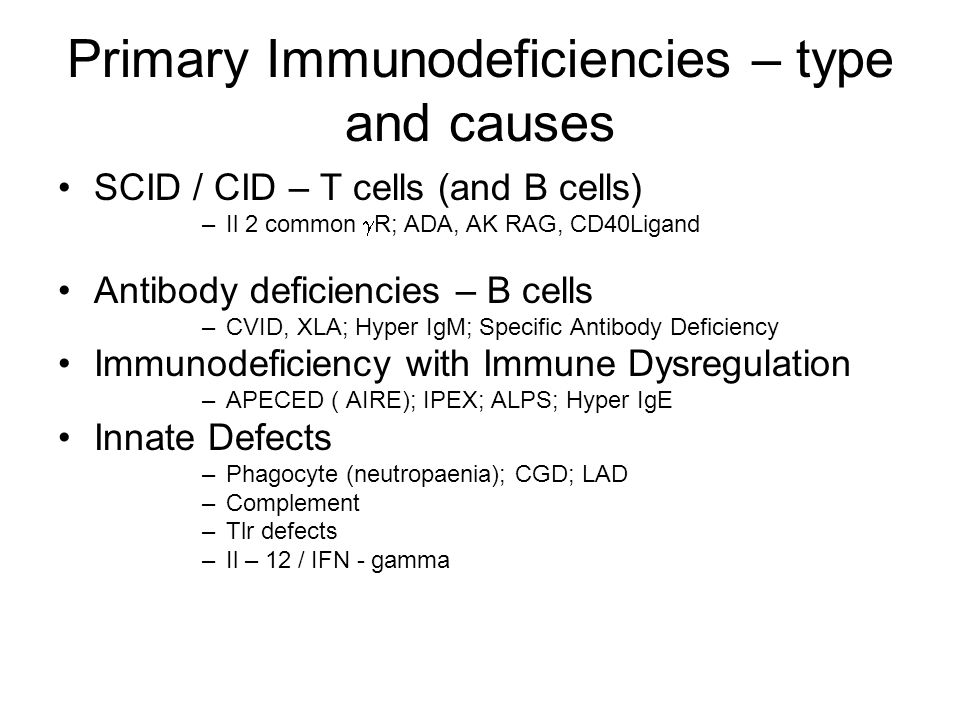 Primary Immunodeficiencies – type and causes

• SCID / CID – T cells (and B cells)
  – Il 2 common $\gamma$R; ADA, AK RAG, CD40Ligand

• Antibody deficiencies – B cells
  – CVID, XLA; Hyper IgM; Specific Antibody Deficiency

• Immunodeficiency with Immune Dysregulation
  – APECED ( AIRE); IPEX; ALPS; Hyper IgE

• Innate Defects
  – Phagocyte (neutropaenia); CGD; LAD
  – Complement
  – Tlr defects
  – Il – 12 / IFN - gamma